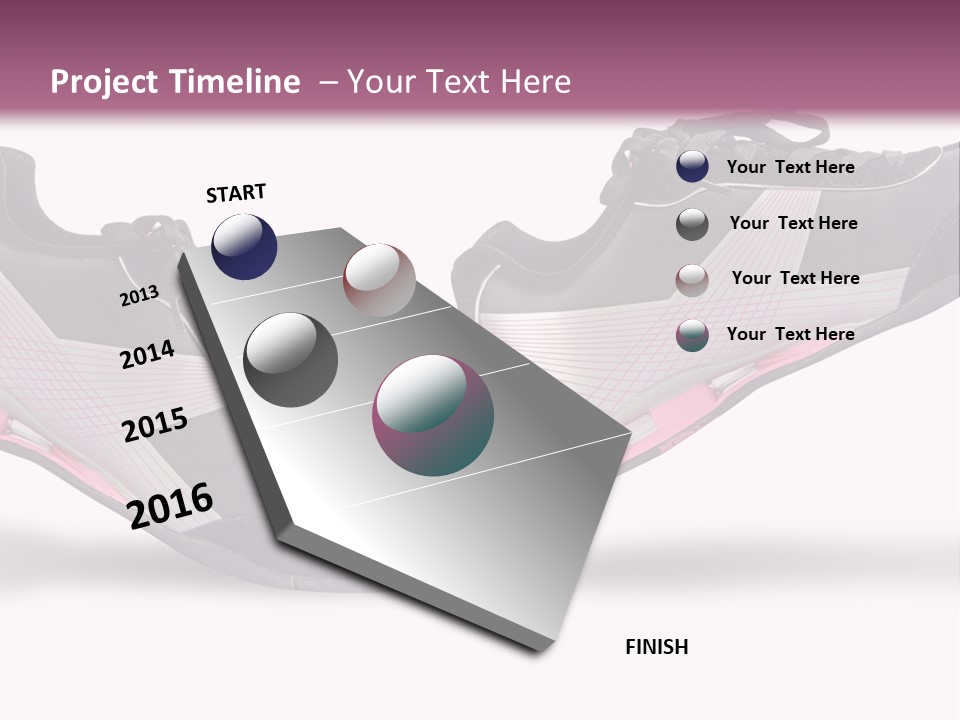 Project Timeline – Your Text Here

START

2013

2014

2015

2016

FINISH

Your Text Here

Your Text Here

Your Text Here

Your Text Here